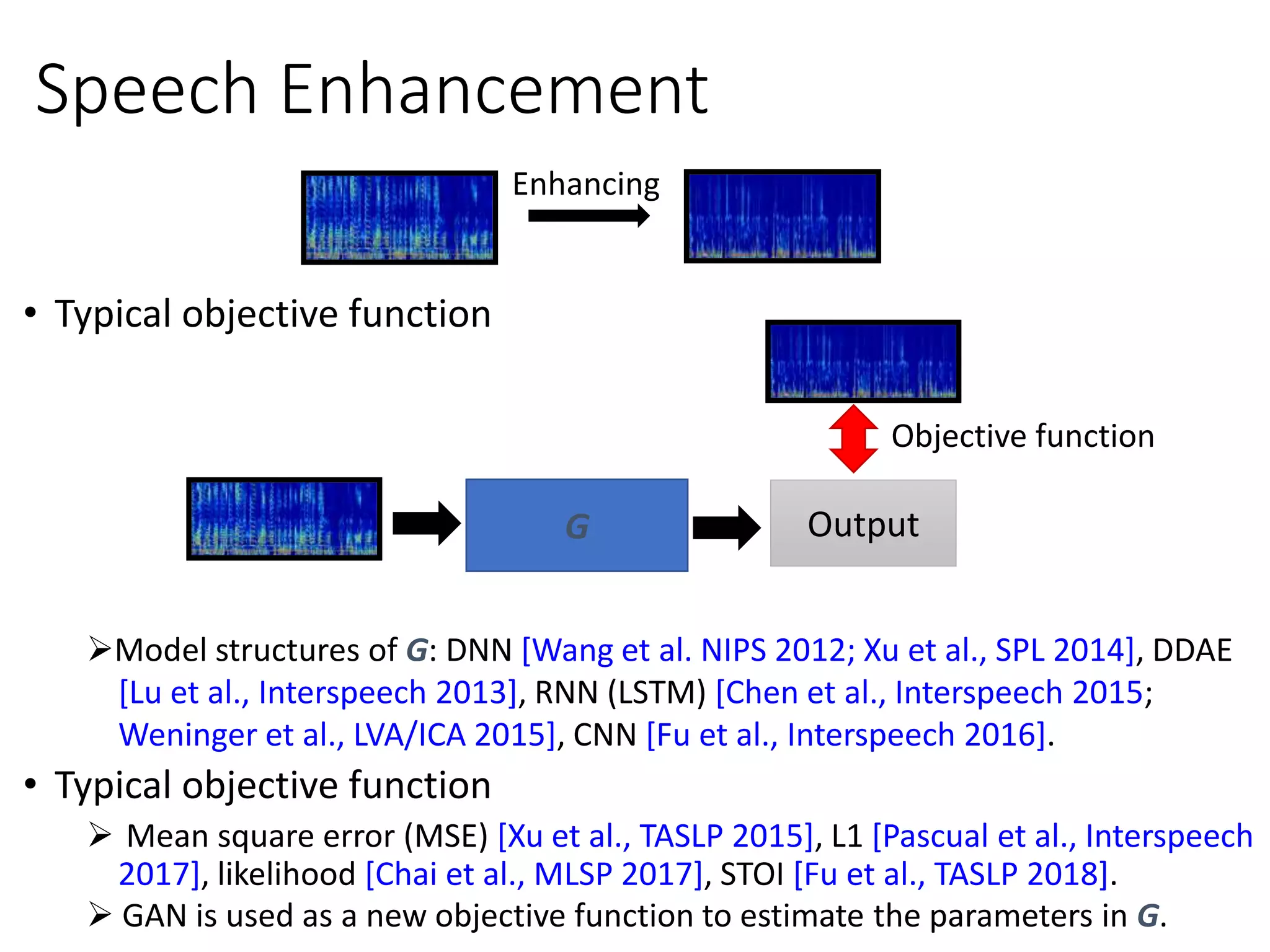 Speech Enhancement

Enhancing

• Typical objective function

Objective function

G

Output

➢Model structures of G: DNN [Wang et al. NIPS 2012; Xu et al., SPL 2014], DDAE [Lu et al., Interspeech 2013], RNN (LSTM) [Chen et al., Interspeech 2015; Weninger et al., LVA/ICA 2015], CNN [Fu et al., Interspeech 2016].

• Typical objective function

➢ Mean square error (MSE) [Xu et al., TASLP 2015], L1 [Pascual et al., Interspeech 2017], likelihood [Chai et al., MLSP 2017], STOI [Fu et al., TASLP 2018].

➢ GAN is used as a new objective function to estimate the parameters in G.